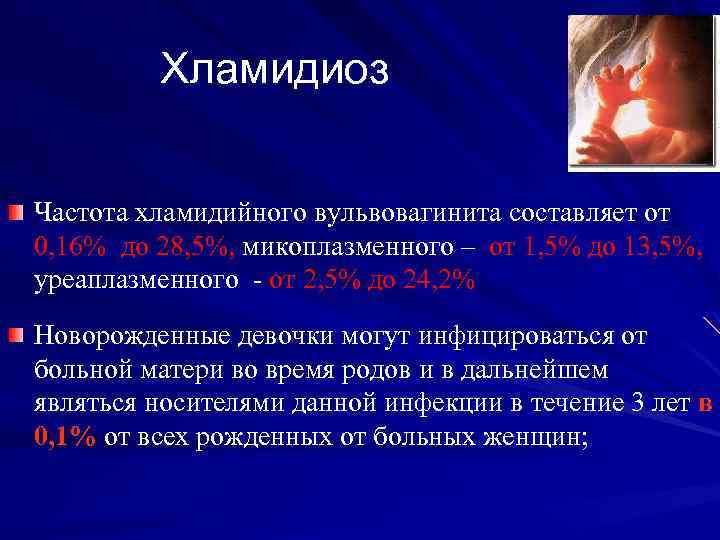 Хламидиоз

Частота хламидийного вульвовагинита составляет от 0,16% до 28,5%, микоплазменного – от 1,5% до 13,5%, уреаплазменного - от 2,5% до 24,2%

Новорожденные девочки могут инфицироваться от больной матери во время родов и в дальнейшем являться носителями данной инфекции в течение 3 лет в 0,1% от всех рожденных от больных женщин;